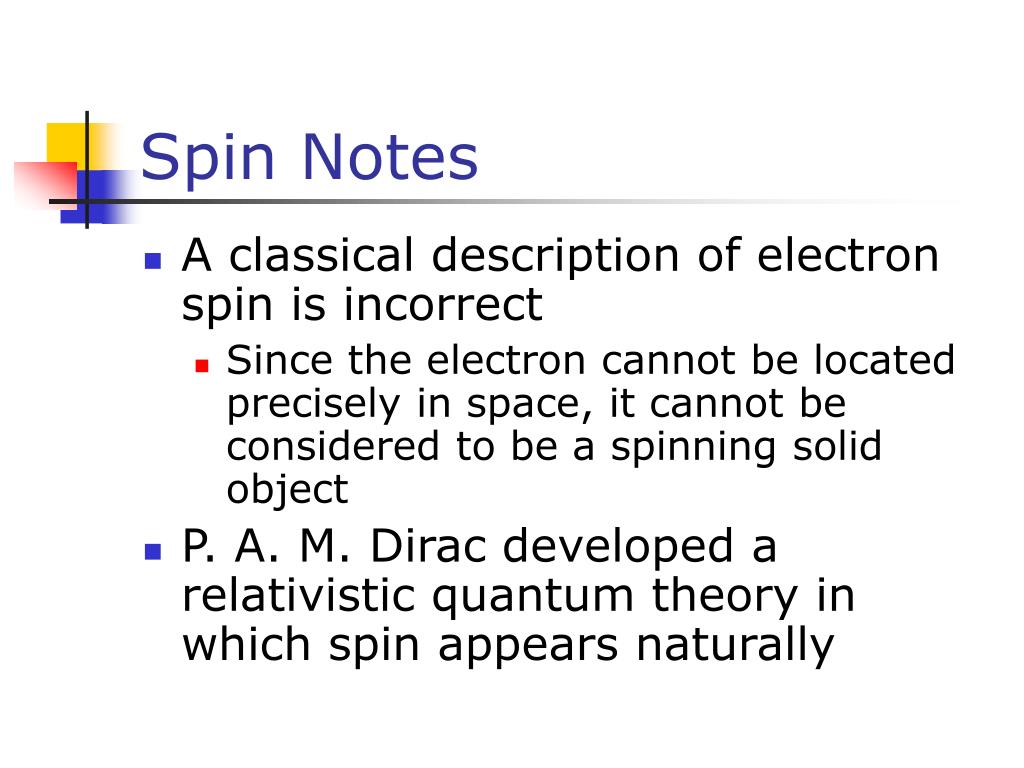 Spin Notes

- A classical description of electron spin is incorrect
  - Since the electron cannot be located precisely in space, it cannot be considered to be a spinning solid object
- P. A. M. Dirac developed a relativistic quantum theory in which spin appears naturally